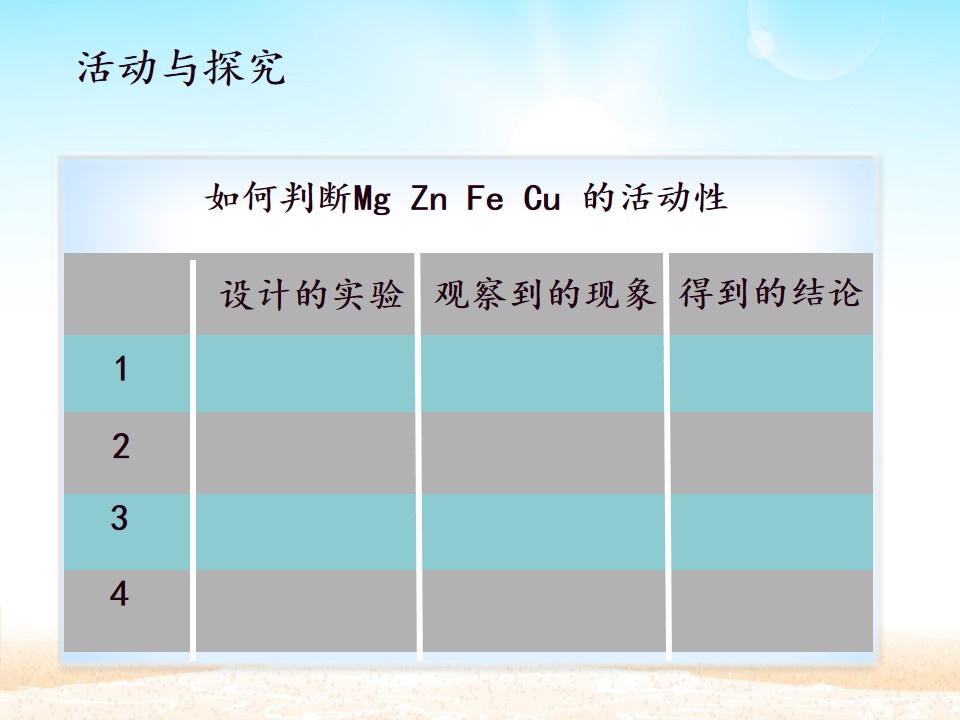 活动与探究

如何判断Mg Zn Fe Cu 的活动性

|  | 设计的实验 | 观察到的现象 | 得到的结论 |
|---|---|---|---|
| 1 |  |  |  |
| 2 |  |  |  |
| 3 |  |  |  |
| 4 |  |  |  |